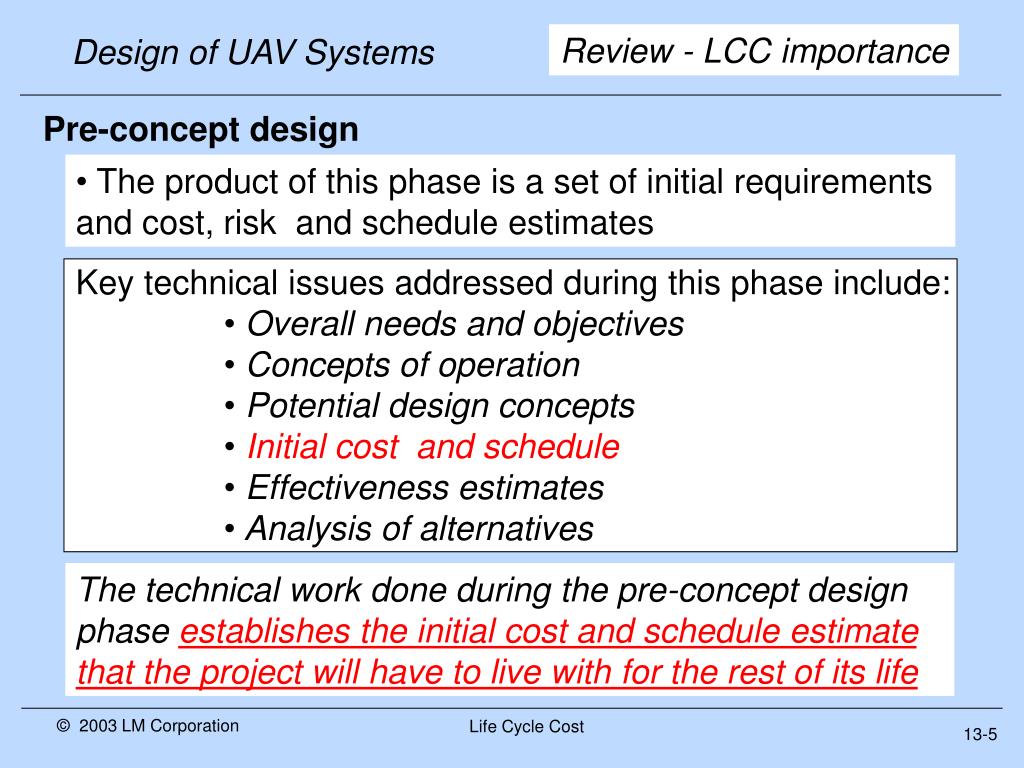 Design of UAV Systems

Review - LCC importance

Pre-concept design

• The product of this phase is a set of initial requirements and cost, risk  and schedule estimates

Key technical issues addressed during this phase include:
• Overall needs and objectives
• Concepts of operation
• Potential design concepts
• Initial cost  and schedule
• Effectiveness estimates
• Analysis of alternatives

The technical work done during the pre-concept design phase establishes the initial cost and schedule estimate that the project will have to live with for the rest of its life

© 2003 LM Corporation

Life Cycle Cost

13-5